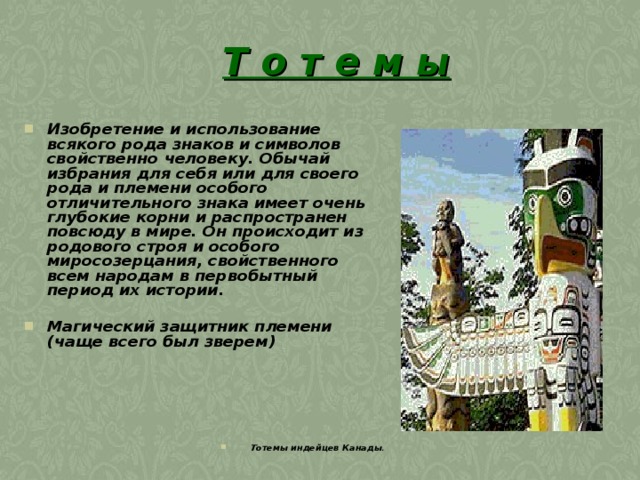 Т о т е м ы

Изобретение и использование всякого рода знаков и символов свойственно человеку. Обычай избрания для себя или для своего рода и племени особого отличительного знака имеет очень глубокие корни и распространен повсюду в мире. Он происходит из родового строя и особого миросозерцания, свойственного всем народам в первобытный период их истории.

Магический защитник племени (чаще всего был зверем)

Тотемы индейцев Канады.